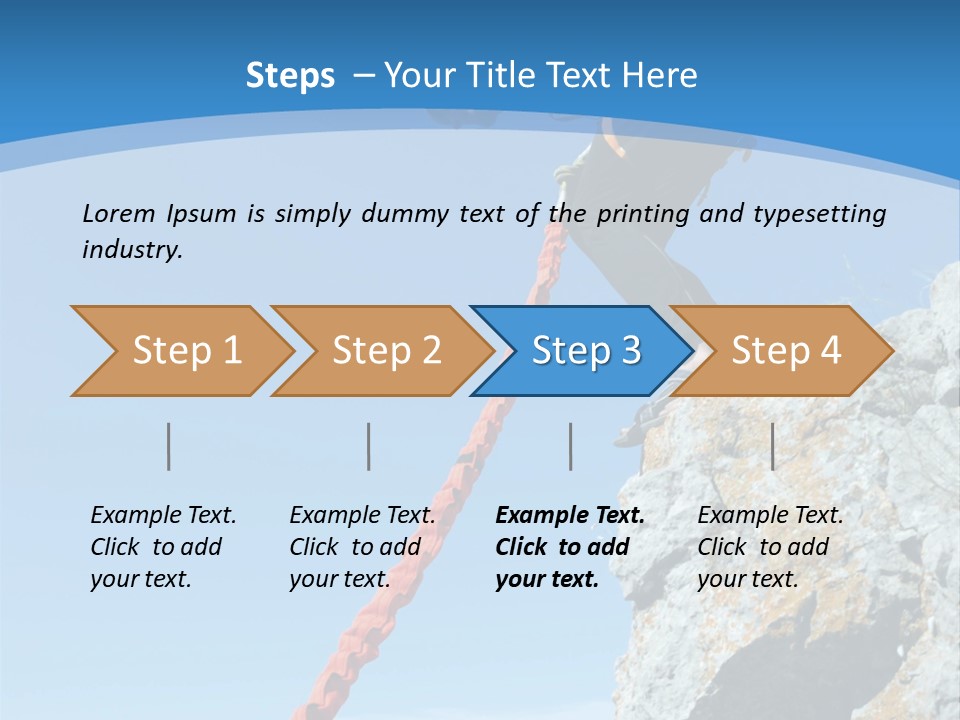 Steps – Your Title Text Here

Lorem Ipsum is simply dummy text of the printing and typesetting industry.

Step 1

Step 2

Step 3

Step 4

Example Text. Click to add your text.

Example Text. Click to add your text.

Example Text. Click to add your text.

Example Text. Click to add your text.